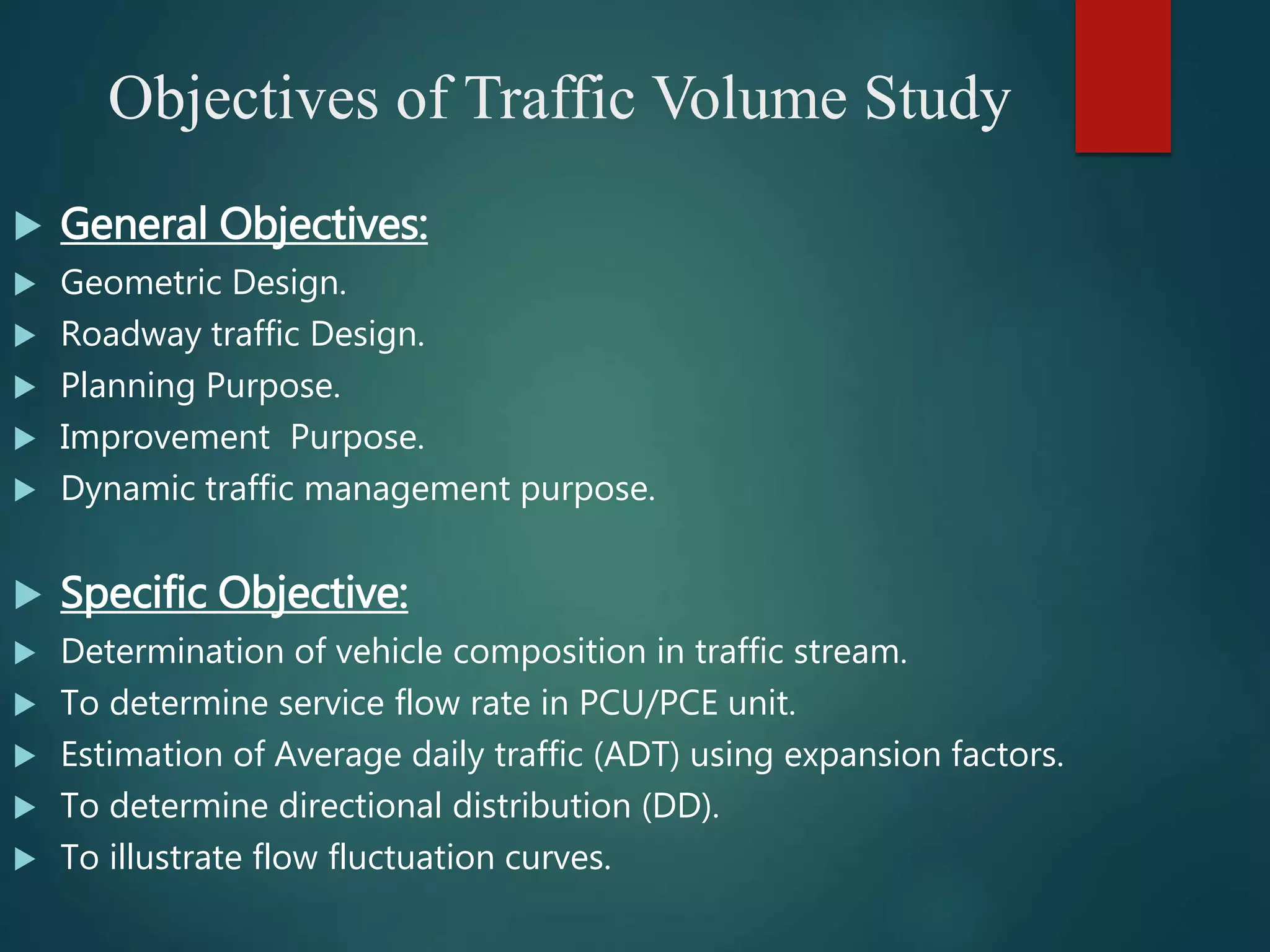 Objectives of Traffic Volume Study

General Objectives:
Geometric Design.
Roadway traffic Design.
Planning Purpose.
Improvement  Purpose.
Dynamic traffic management purpose.

Specific Objective:
Determination of vehicle composition in traffic stream.
To determine service flow rate in PCU/PCE unit.
Estimation of Average daily traffic (ADT) using expansion factors.
To determine directional distribution (DD).
To illustrate flow fluctuation curves.